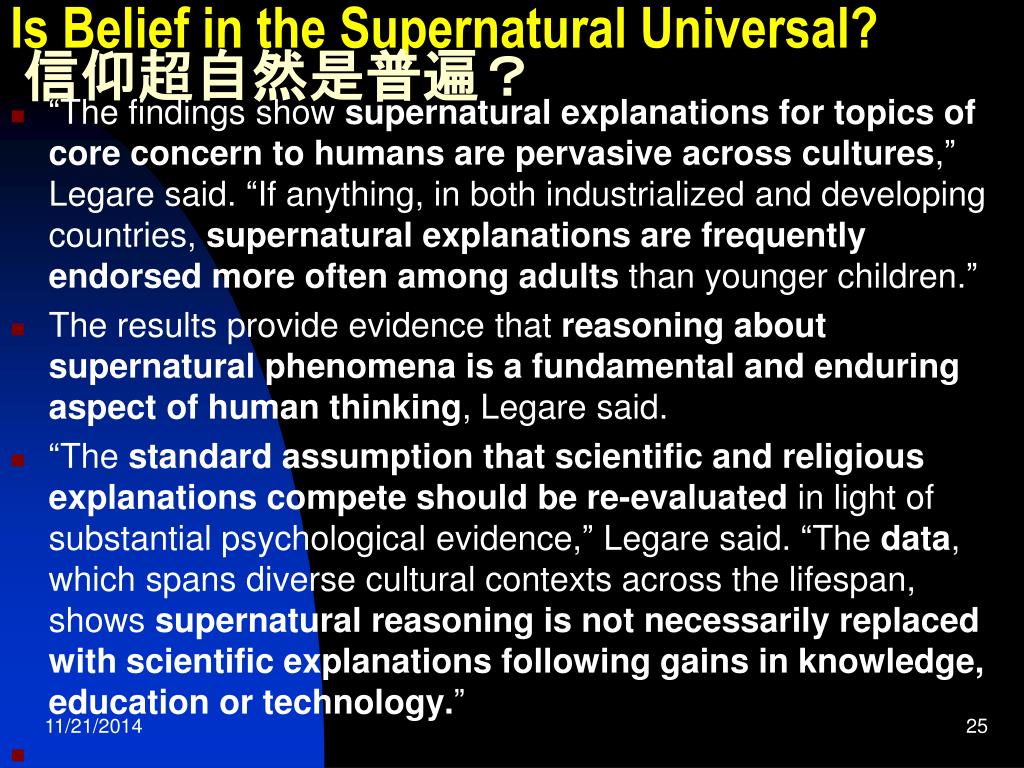 Is Belief in the Supernatural Universal? 信仰超自然是普遍？

“The findings show supernatural explanations for topics of core concern to humans are pervasive across cultures,” Legare said. “If anything, in both industrialized and developing countries, supernatural explanations are frequently endorsed more often among adults than younger children.”

The results provide evidence that reasoning about supernatural phenomena is a fundamental and enduring aspect of human thinking, Legare said.

“The standard assumption that scientific and religious explanations compete should be re-evaluated in light of substantial psychological evidence,” Legare said. “The data, which spans diverse cultural contexts across the lifespan, shows supernatural reasoning is not necessarily replaced with scientific explanations following gains in knowledge, education or technology.”

11/21/2014

25